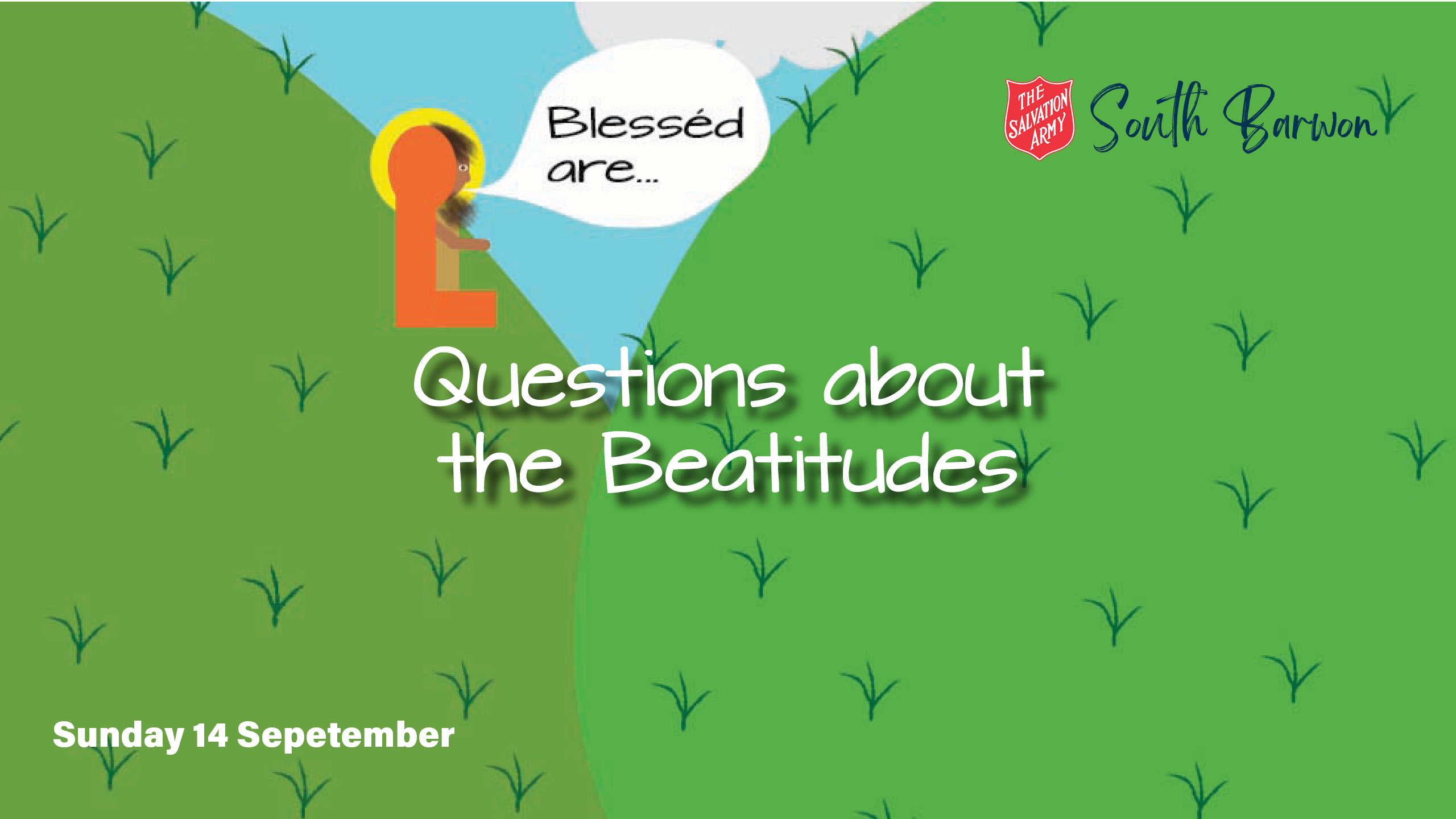 Blesséd are...

THE SALVATION ARMY

South Barwon

Questions about the Beatitudes

Sunday 14 Sepetember